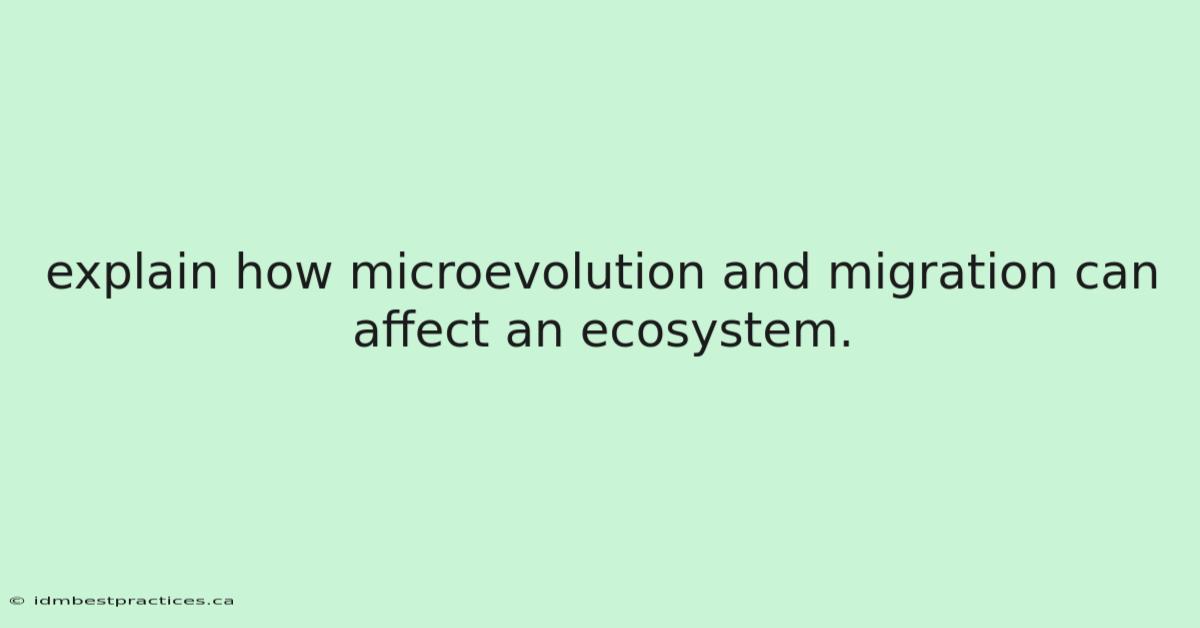 explain how microevolution and migration can affect an ecosystem.

© idmbestpractices.ca